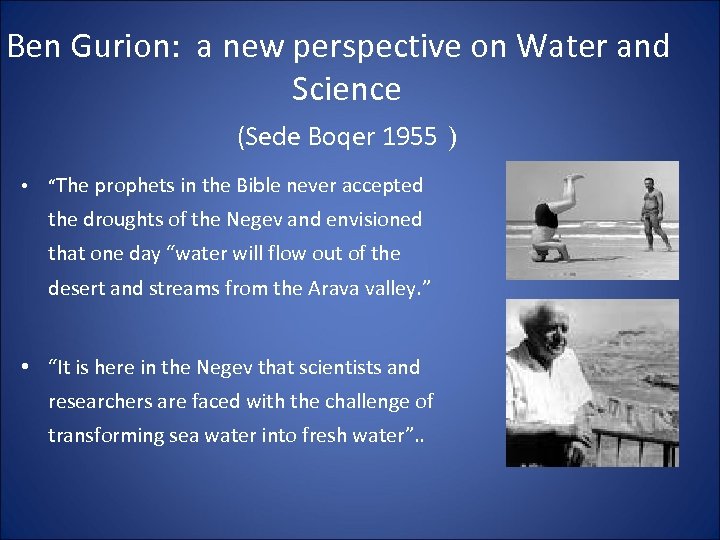 Ben Gurion: a new perspective on Water and Science

(Sede Boqer 1955 )

• “The prophets in the Bible never accepted the droughts of the Negev and envisioned that one day “water will flow out of the desert and streams from the Arava valley.”

• “It is here in the Negev that scientists and researchers are faced with the challenge of transforming sea water into fresh water”..